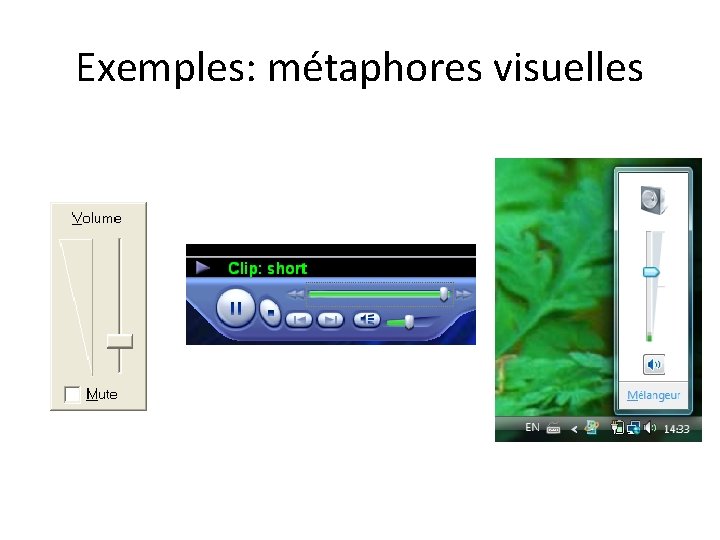 Exemples: métaphores visuelles

Volume

Mute

Clip: short

Mélangeur

EN

14:33